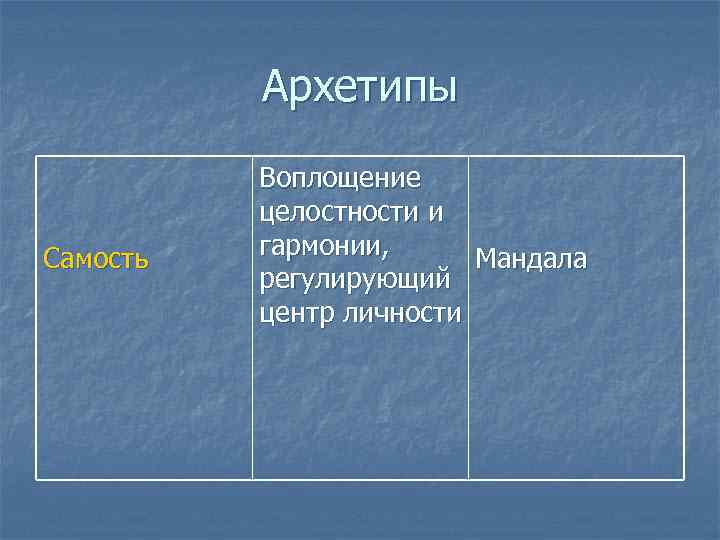 Архетипы

| Самость | Воплощение целостности и гармонии, регулирующий центр личности | Мандала |
|---|---|---|